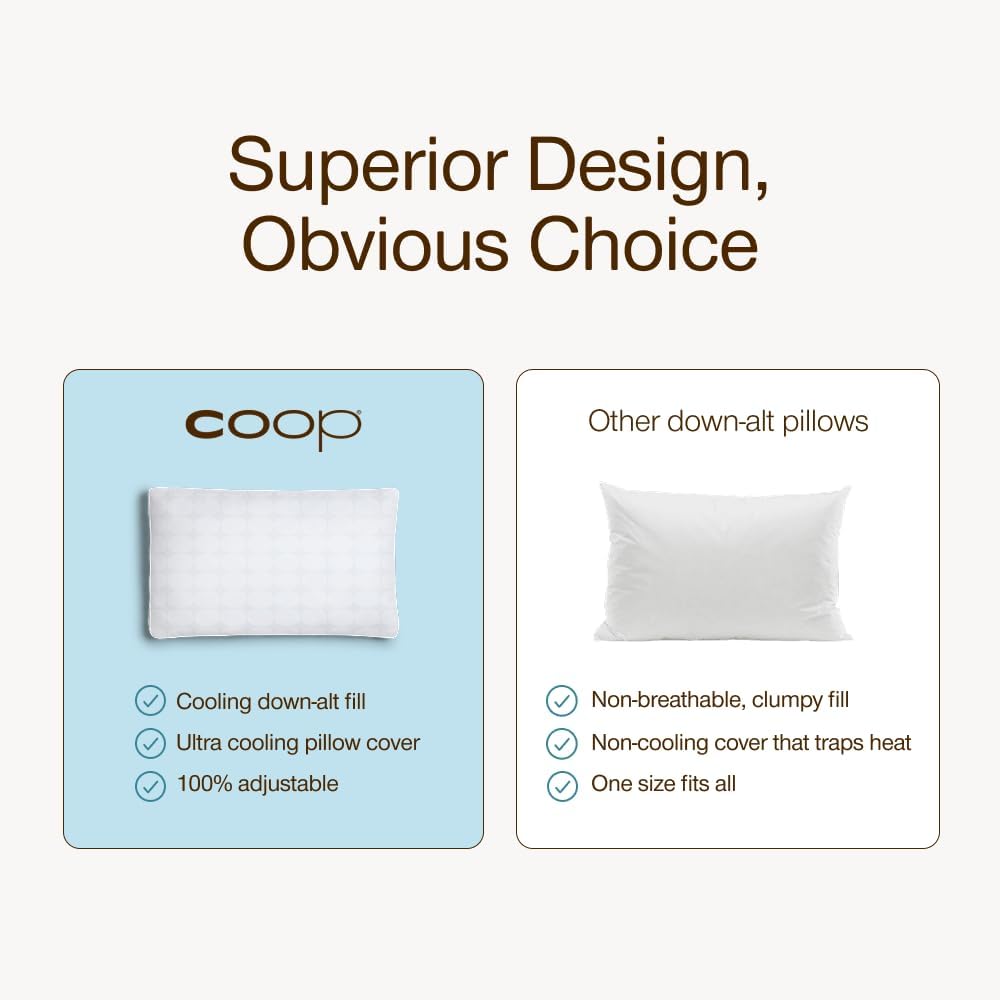 Superior Design,
Obvious Choice

coop

Cooling down-alt fill
Ultra cooling pillow cover
100% adjustable

Other down-alt pillows

Non-breathable, clumpy fill
Non-cooling cover that traps heat
One size fits all